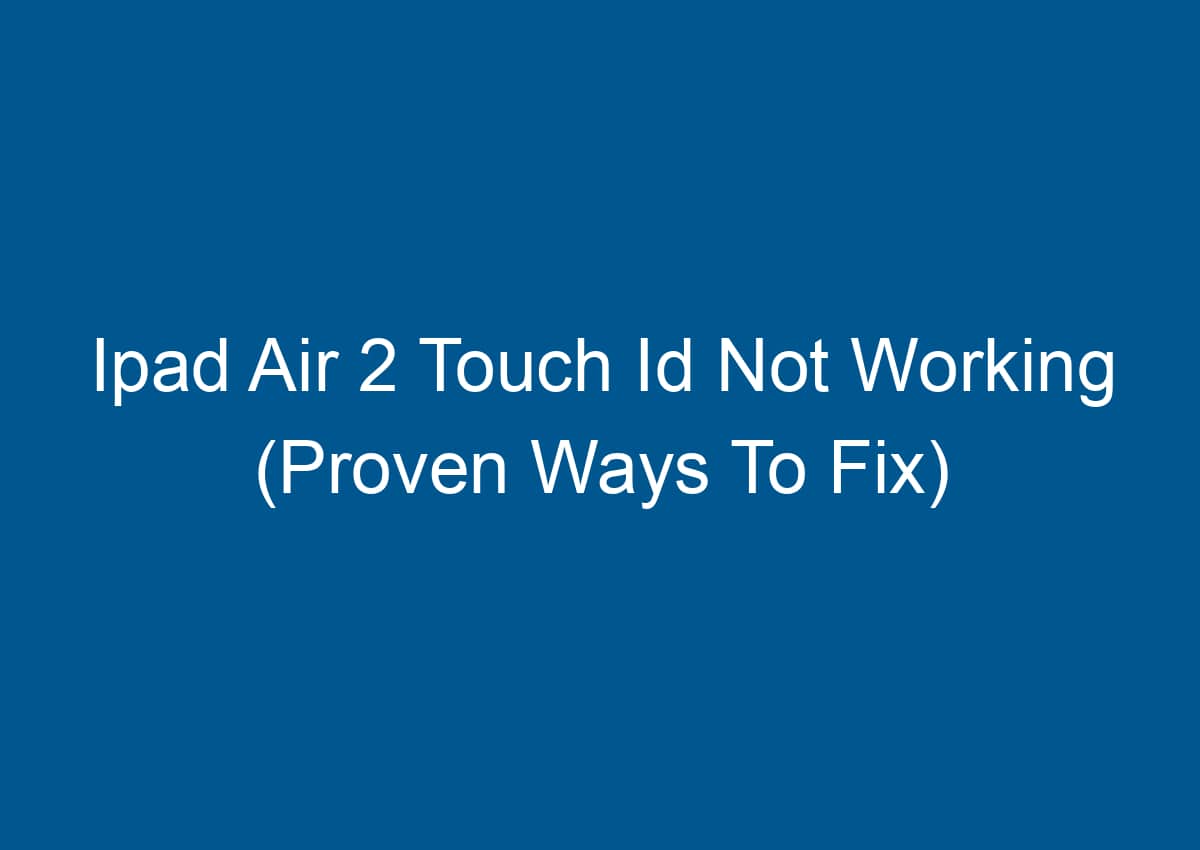 Ipad Air 2 Touch Id Not Working (Proven Ways To Fix)